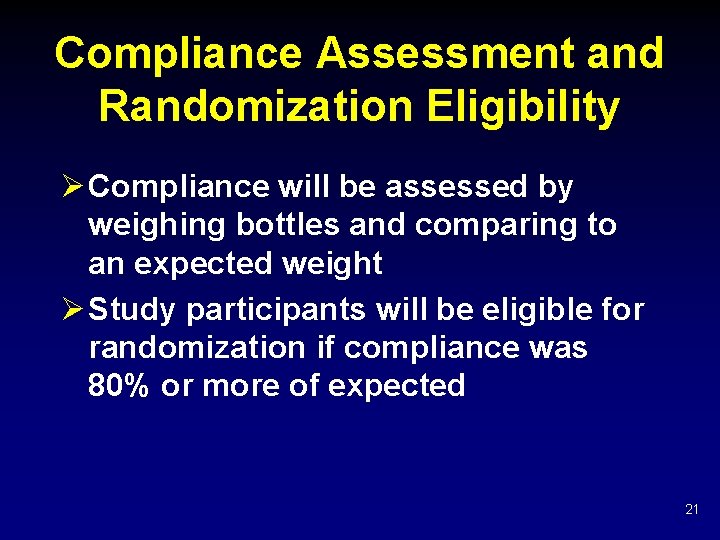 Compliance Assessment and Randomization Eligibility

➢ Compliance will be assessed by weighing bottles and comparing to an expected weight

➢ Study participants will be eligible for randomization if compliance was 80% or more of expected

21